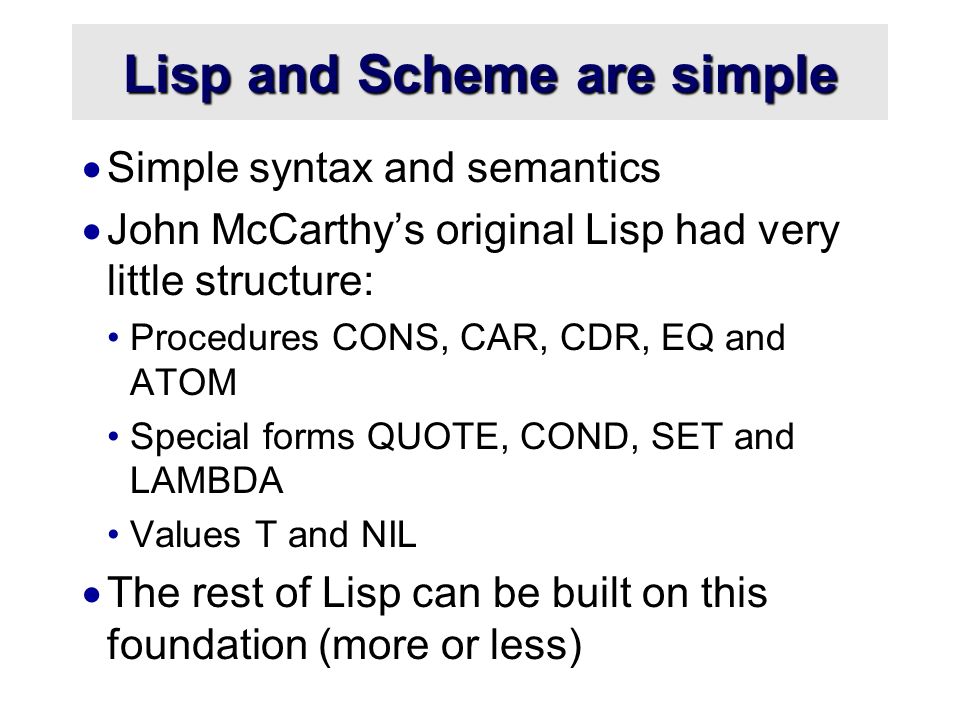 Lisp and Scheme are simple

• Simple syntax and semantics

• John McCarthy's original Lisp had very little structure:

• Procedures CONS, CAR, CDR, EQ and ATOM

• Special forms QUOTE, COND, SET and LAMBDA

• Values T and NIL

• The rest of Lisp can be built on this foundation (more or less)